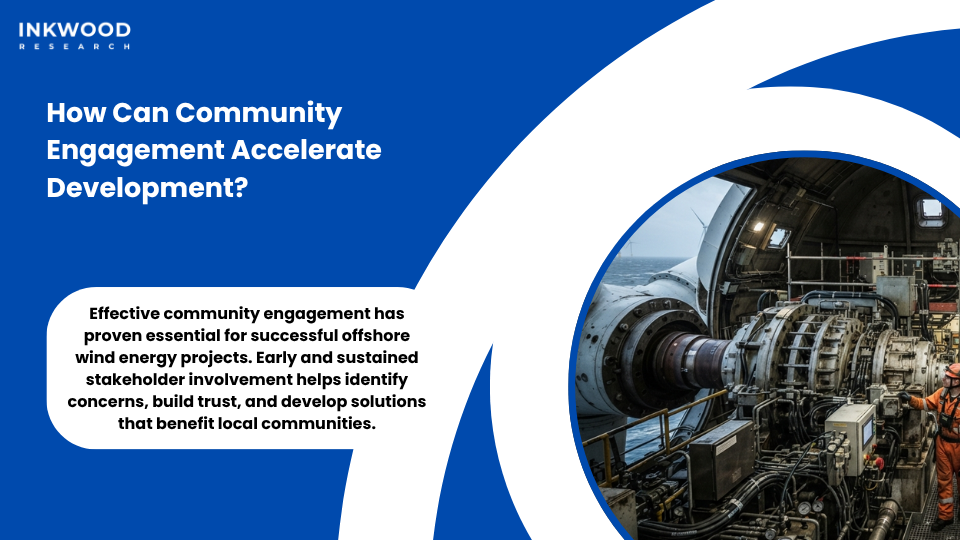 INKWOOD
RESEARCH

How Can Community Engagement Accelerate Development?

Effective community engagement has proven essential for successful offshore wind energy projects. Early and sustained stakeholder involvement helps identify concerns, build trust, and develop solutions that benefit local communities.